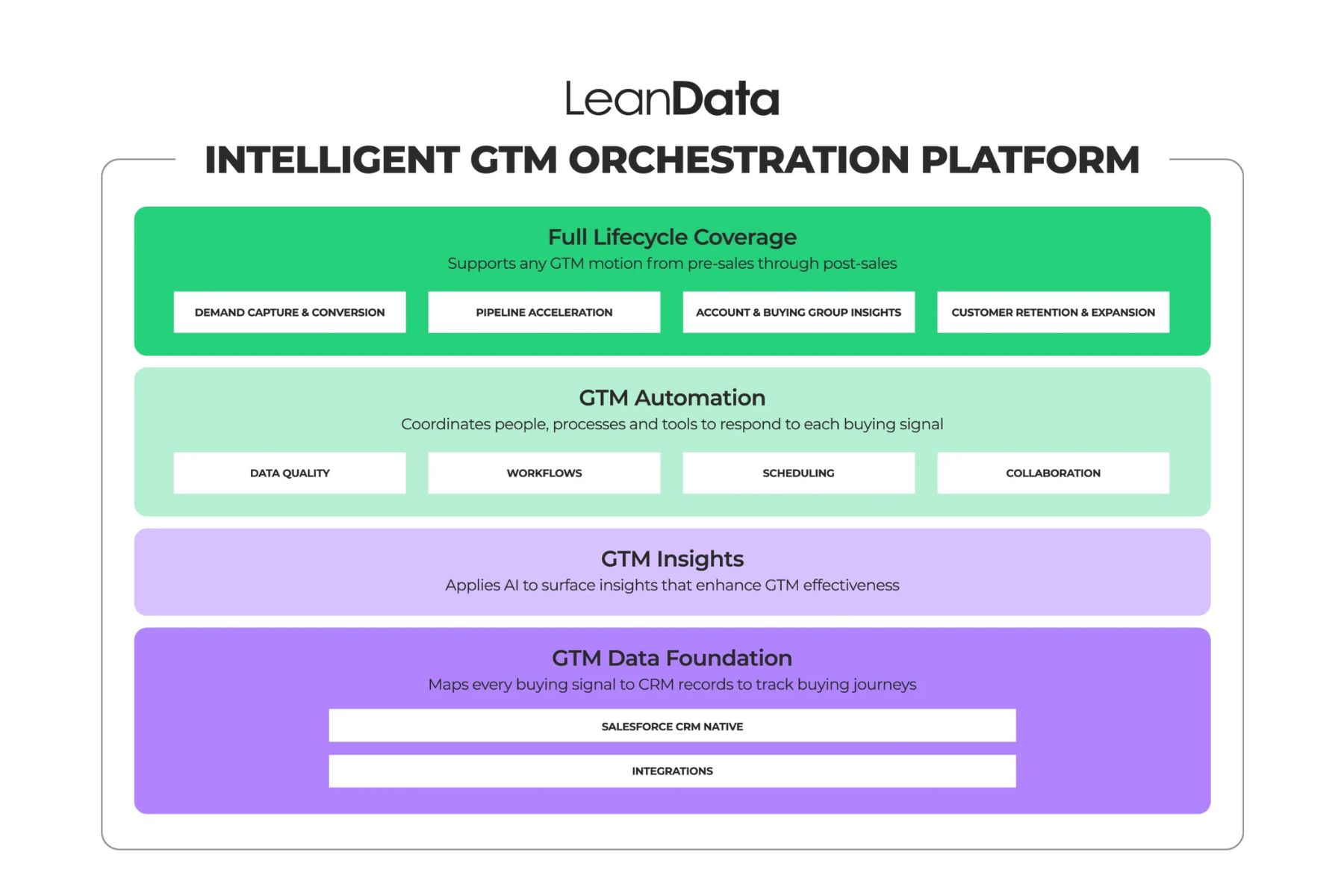 LeanData

INTELLIGENT GTM ORCHESTRATION PLATFORM

Full Lifecycle Coverage
Supports any GTM motion from pre-sales through post-sales

DEMAND CAPTURE & CONVERSION

PIPELINE ACCELERATION

ACCOUNT & BUYING GROUP INSIGHTS

CUSTOMER RETENTION & EXPANSION

GTM Automation
Coordinates people, processes and tools to respond to each buying signal

DATA QUALITY

WORKFLOWS

SCHEDULING

COLLABORATION

GTM Insights
Applies AI to surface insights that enhance GTM effectiveness

GTM Data Foundation
Maps every buying signal to CRM records to track buying journeys

SALESFORCE CRM NATIVE

INTEGRATIONS